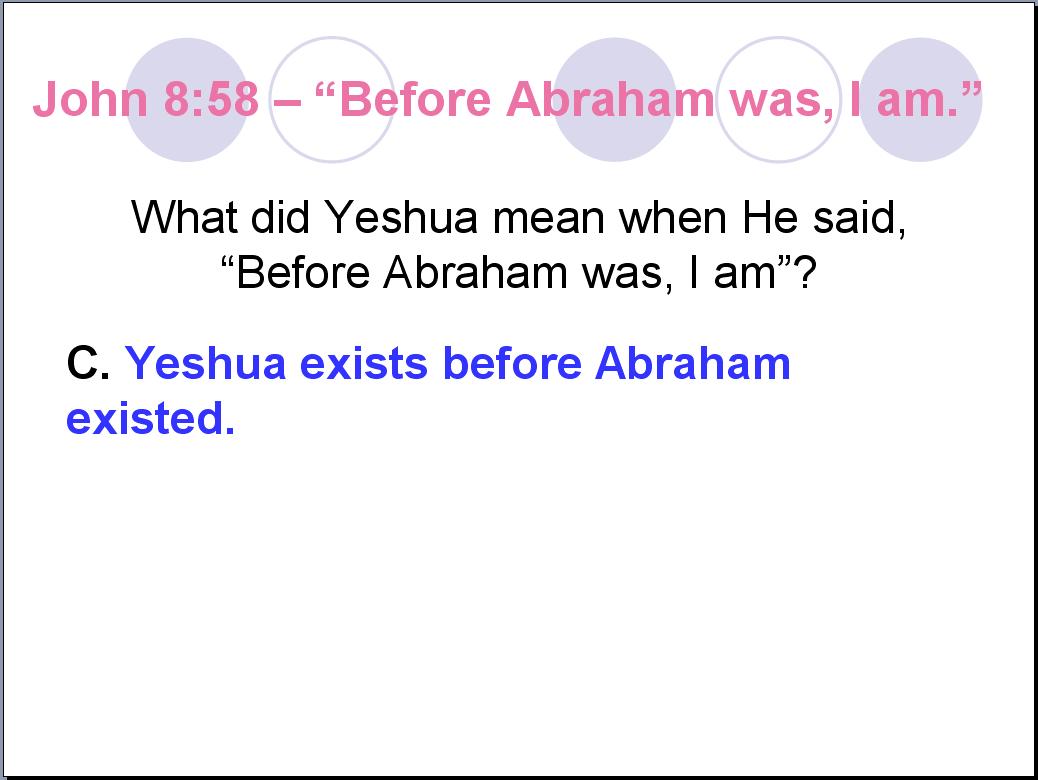 John 8:58 – “Before Abraham was, I am.”

What did Yeshua mean when He said, “Before Abraham was, I am”?

C. Yeshua exists before Abraham existed.